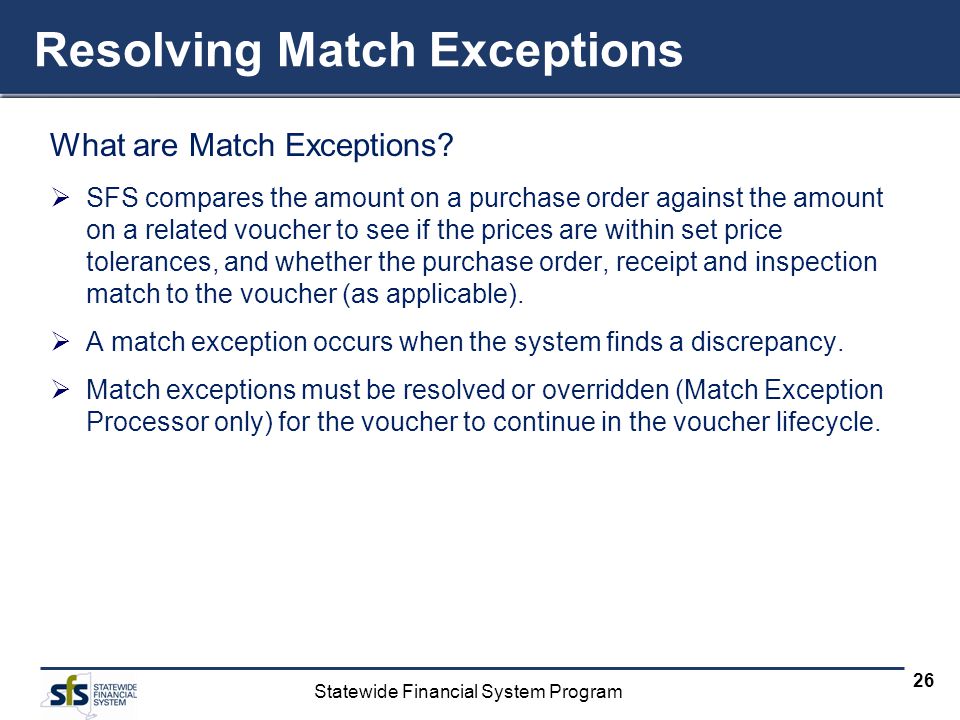 Resolving Match Exceptions

What are Match Exceptions?

➢ SFS compares the amount on a purchase order against the amount on a related voucher to see if the prices are within set price tolerances, and whether the purchase order, receipt and inspection match to the voucher (as applicable).

➢ A match exception occurs when the system finds a discrepancy.

➢ Match exceptions must be resolved or overridden (Match Exception Processor only) for the voucher to continue in the voucher lifecycle.

sfs STATEWIDE FINANCIAL SYSTEM

Statewide Financial System Program

26